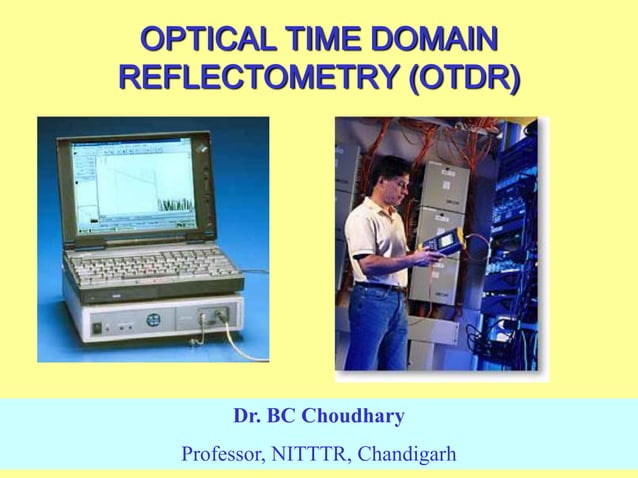 OPTICAL TIME DOMAIN REFLECTOMETRY (OTDR)

Dr. BC Choudhary

Professor, NITTTR, Chandigarh